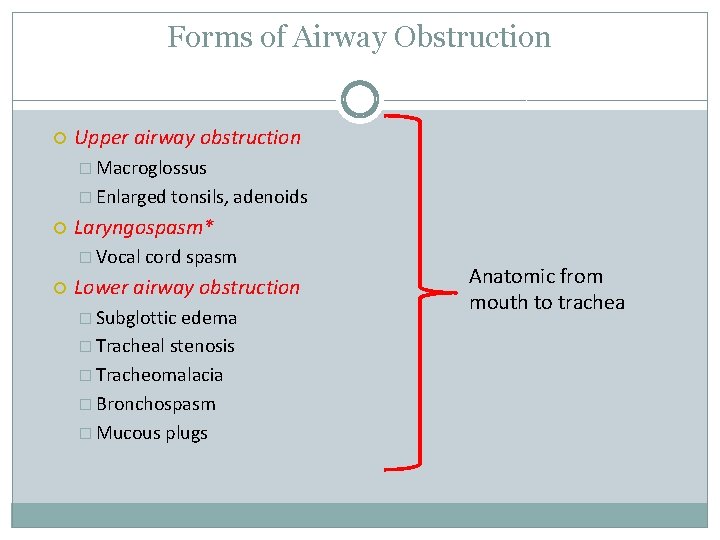 Forms of Airway Obstruction

Upper airway obstruction
Macroglossus
Enlarged tonsils, adenoids
Laryngospasm*
Vocal cord spasm
Lower airway obstruction
Subglottic edema
Tracheal stenosis
Tracheomalacia
Bronchospasm
Mucous plugs

Anatomic from mouth to trachea